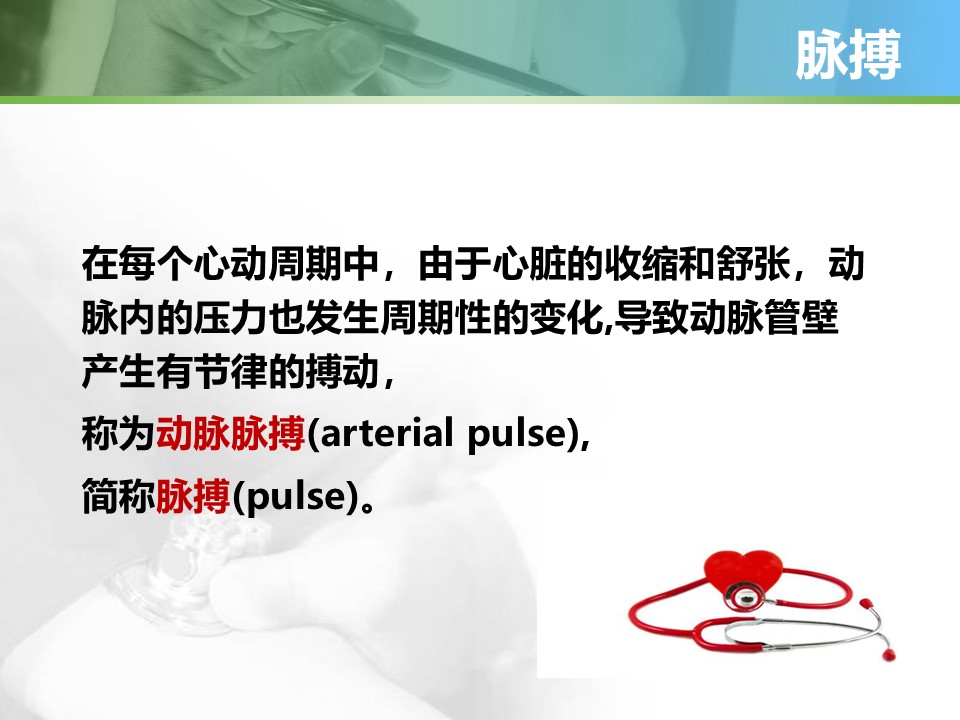 脉搏

在每个心动周期中，由于心脏的收缩和舒张，动脉内的压力也发生周期性的变化,导致动脉管壁产生有节律的搏动，

称为动脉脉搏(arterial pulse),

简称脉搏(pulse)。